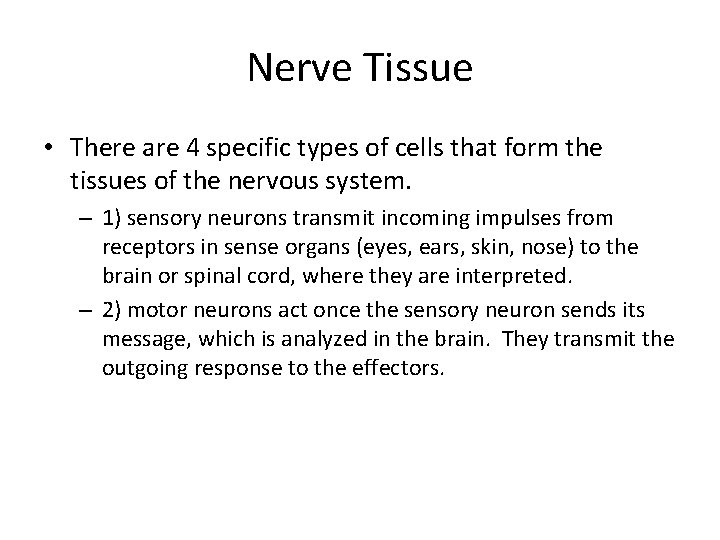 Nerve Tissue

• There are 4 specific types of cells that form the tissues of the nervous system.

– 1) sensory neurons transmit incoming impulses from receptors in sense organs (eyes, ears, skin, nose) to the brain or spinal cord, where they are interpreted.

– 2) motor neurons act once the sensory neuron sends its message, which is analyzed in the brain. They transmit the outgoing response to the effectors.